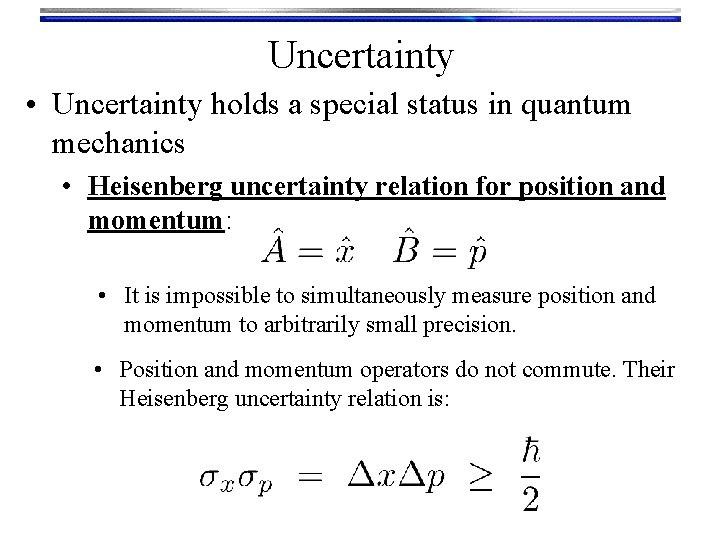 Uncertainty

• Uncertainty holds a special status in quantum mechanics

• Heisenberg uncertainty relation for position and momentum:

$\hat{A} = \hat{x} \quad \hat{B} = \hat{p}$

• It is impossible to simultaneously measure position and momentum to arbitrarily small precision.

• Position and momentum operators do not commute. Their Heisenberg uncertainty relation is:

$\sigma_x \sigma_p = \Delta x \Delta p \geq \frac{\hbar}{2}$